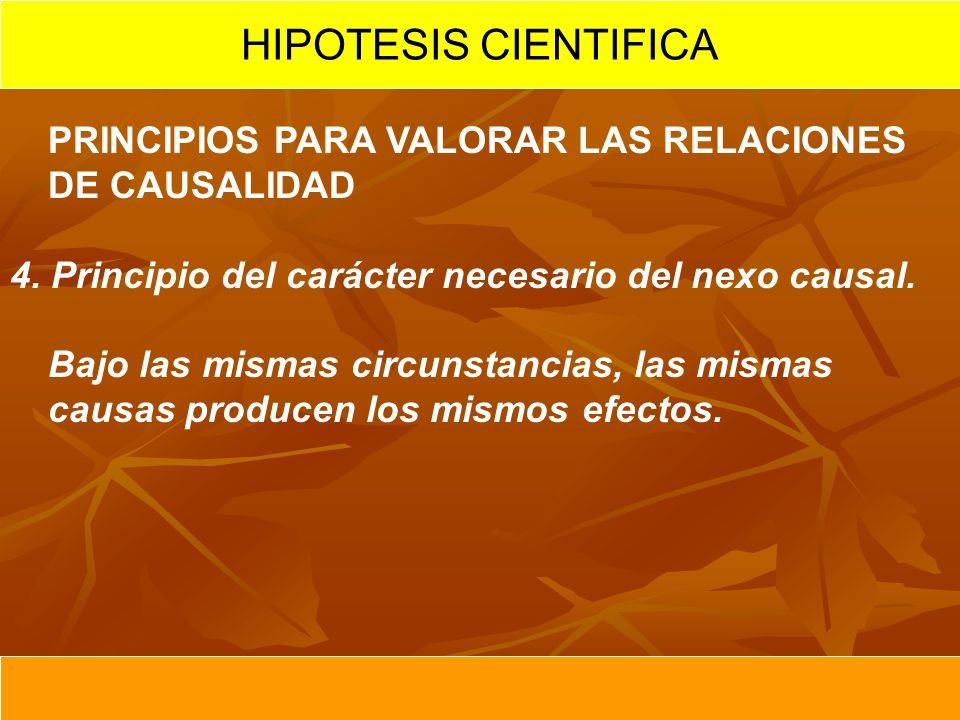 HIPOTESIS CIENTIFICA

PRINCIPIOS PARA VALORAR LAS RELACIONES DE CAUSALIDAD

4. Principio del carácter necesario del nexo causal.

Bajo las mismas circunstancias, las mismas causas producen los mismos efectos.